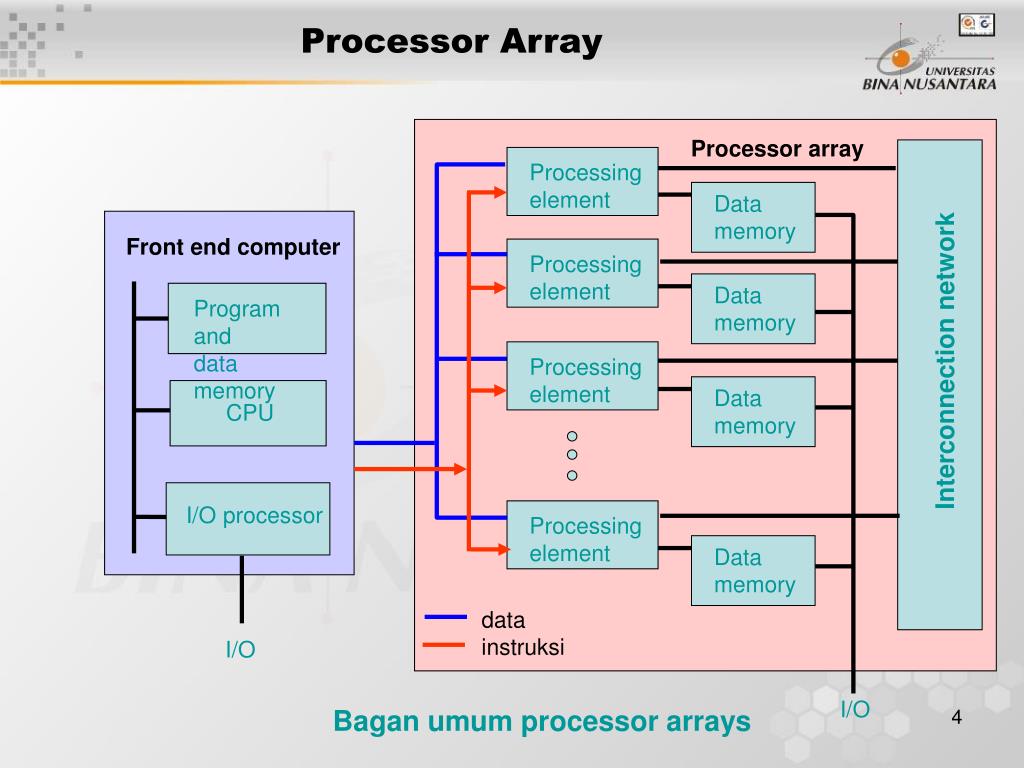 Processor Array

UNIVERSITAS BINA NUSANTARA

Front end computer

Program and data memory

CPU

I/O processor

I/O

Processor array

Processing element

Data memory

Processing element

Data memory

Processing element

Data memory

Processing element

Data memory

Interconnection network

data

instruksi

I/O

Bagan umum processor arrays

4